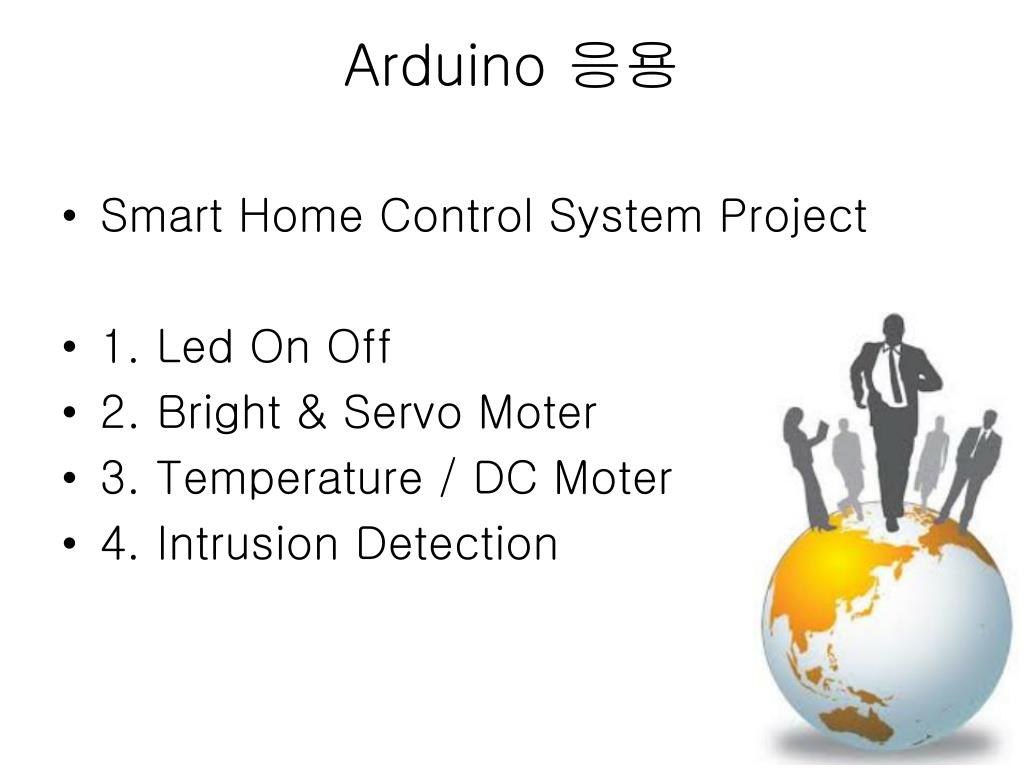 Arduino 응용

• Smart Home Control System Project

• 1. Led On Off
• 2. Bright & Servo Moter
• 3. Temperature / DC Moter
• 4. Intrusion Detection